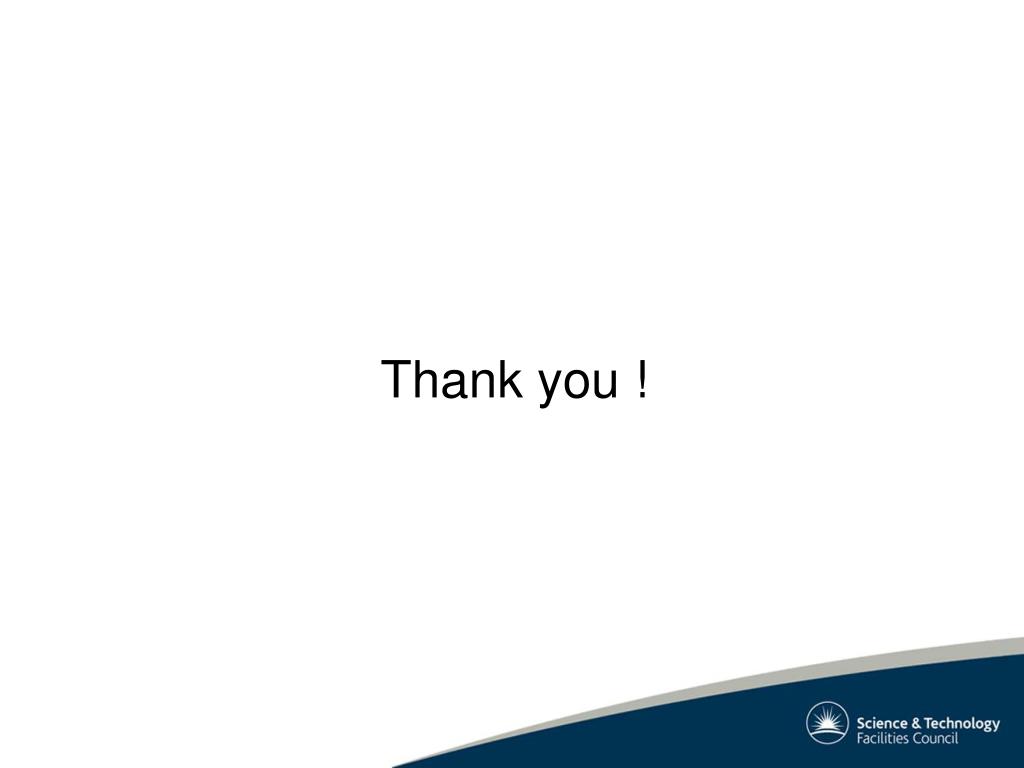 Thank you !

Science & Technology
Facilities Council